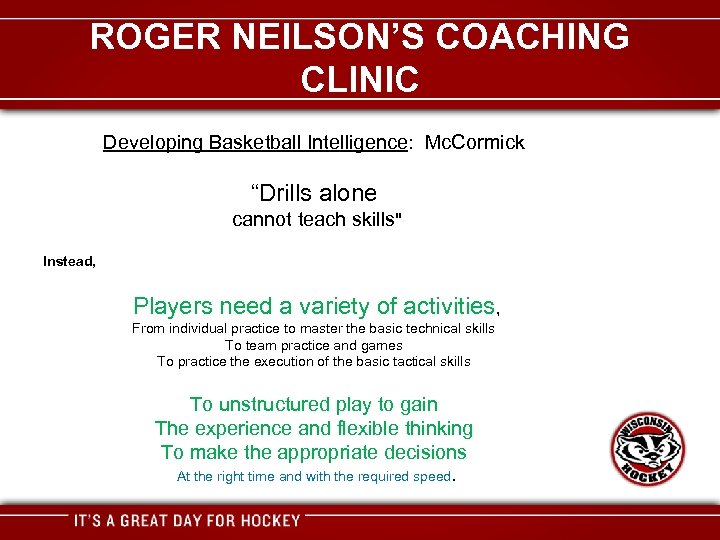 ROGER NEILSON'S COACHING CLINIC

Developing Basketball Intelligence: McCormick

"Drills alone cannot teach skills"

Instead,

Players need a variety of activities,
From individual practice to master the basic technical skills
To team practice and games
To practice the execution of the basic tactical skills

To unstructured play to gain
The experience and flexible thinking
To make the appropriate decisions
At the right time and with the required speed.

WISCONSIN HOCKEY

IT'S A GREAT DAY FOR HOCKEY